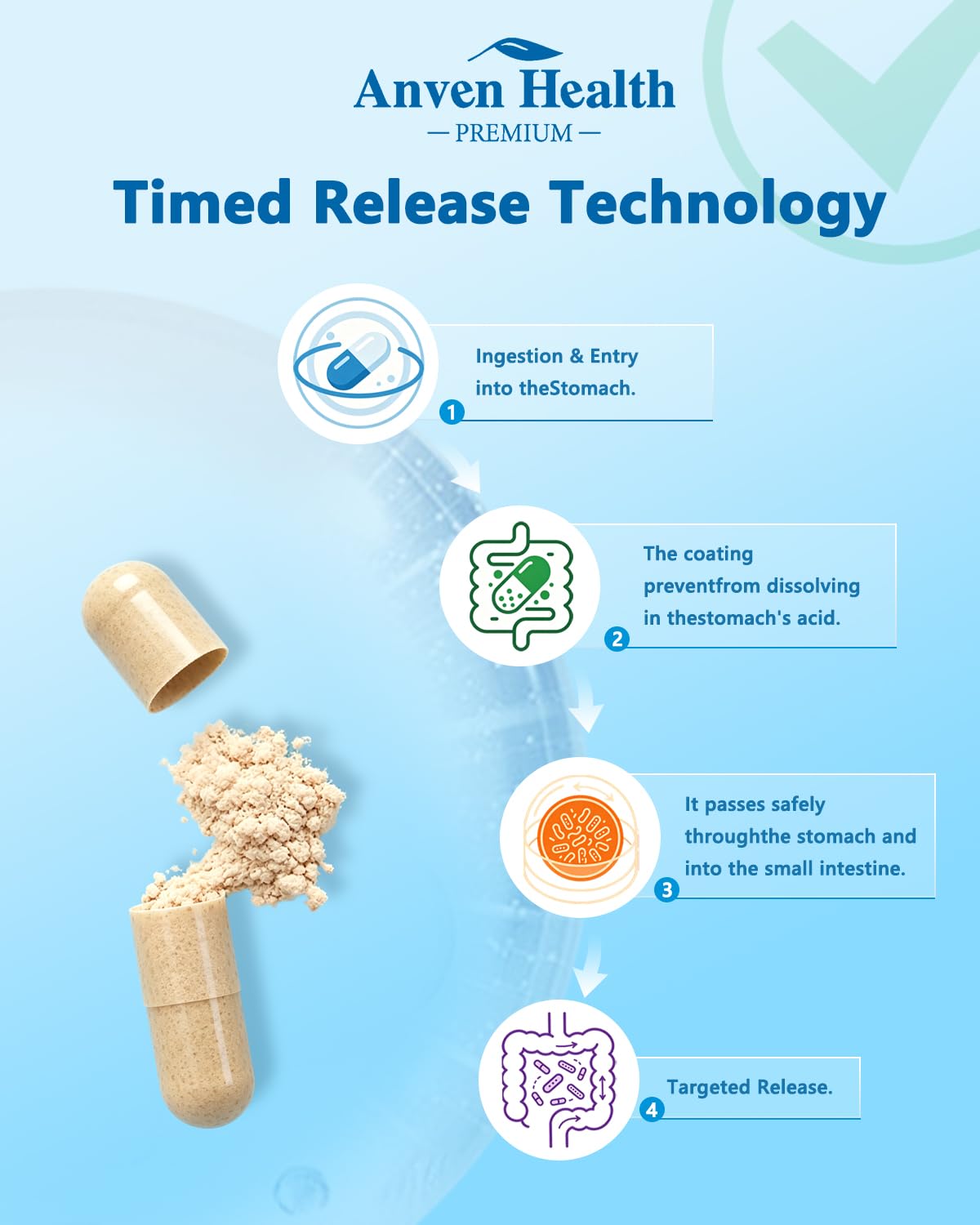 Anven Health
— PREMIUM —

Timed Release Technology

Ingestion & Entry into theStomach.

1

The coating preventfrom dissolving in thestomach's acid.

2

It passes safely throughthe stomach and into the small intestine.

3

Targeted Release.

4